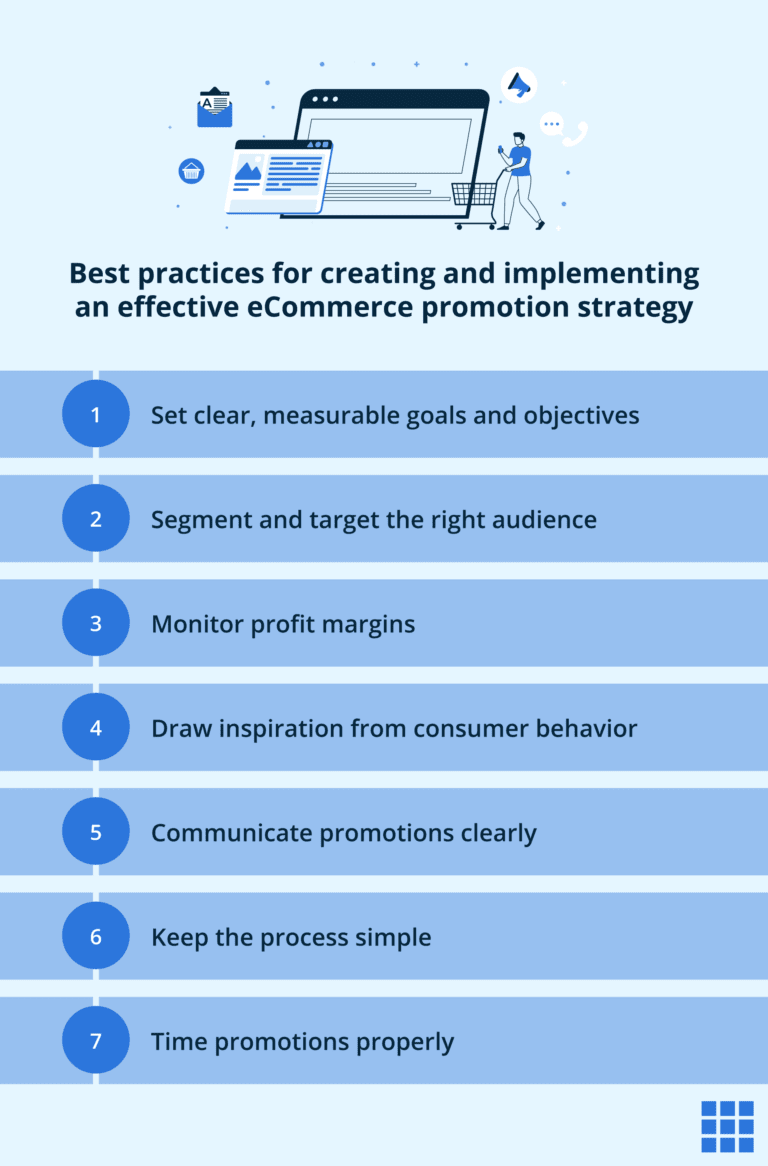 Best practices for creating and implementing an effective eCommerce promotion strategy

1 Set clear, measurable goals and objectives

2 Segment and target the right audience

3 Monitor profit margins

4 Draw inspiration from consumer behavior

5 Communicate promotions clearly

6 Keep the process simple

7 Time promotions properly